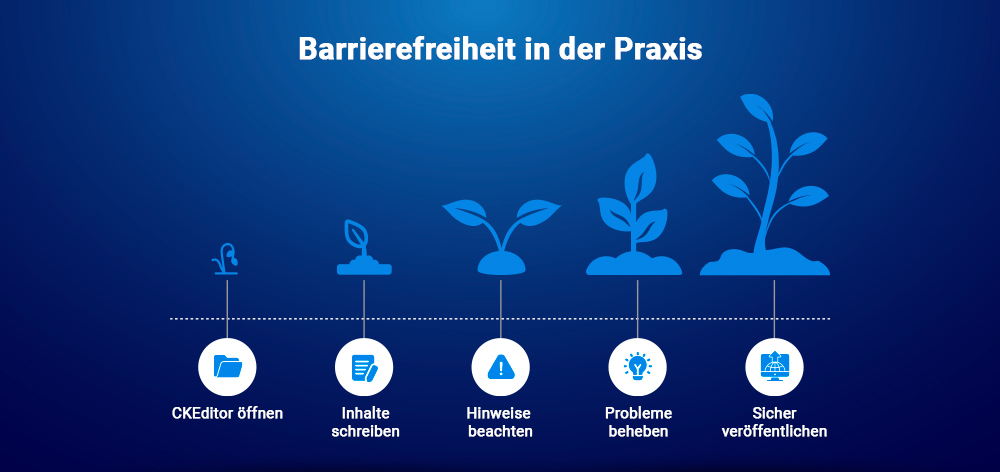 Barrierefreiheit in der Praxis

CKEditor öffnen

Inhalte schreiben

Hinweise beachten

Probleme beheben

Sicher veröffentlichen